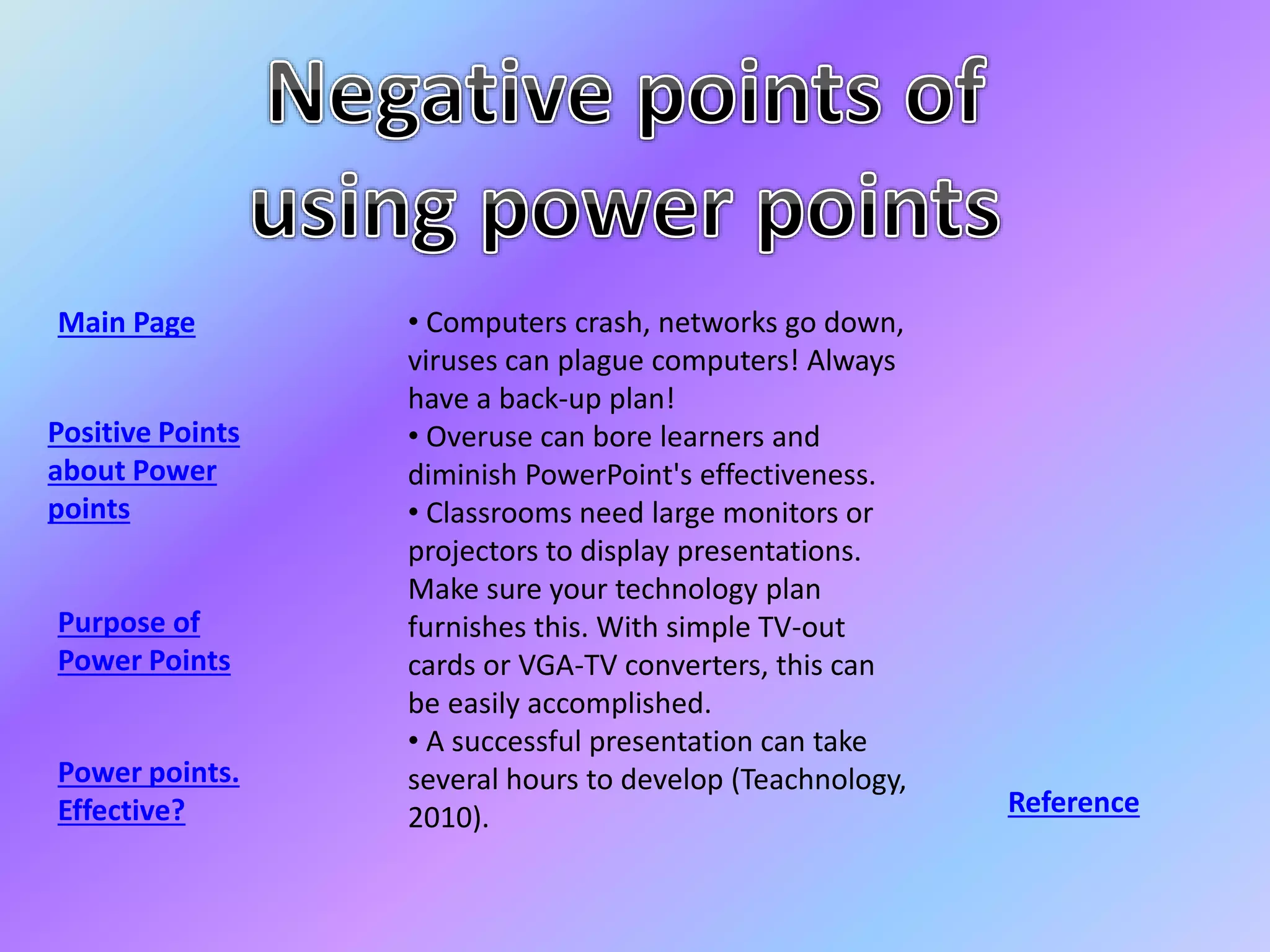 Negative points of using power points

Main Page

Positive Points about Power points

Purpose of Power Points

Power points. Effective?

• Computers crash, networks go down, viruses can plague computers! Always have a back-up plan!
• Overuse can bore learners and diminish PowerPoint's effectiveness.
• Classrooms need large monitors or projectors to display presentations. Make sure your technology plan furnishes this. With simple TV-out cards or VGA-TV converters, this can be easily accomplished.
• A successful presentation can take several hours to develop (Teachnology, 2010).

Reference